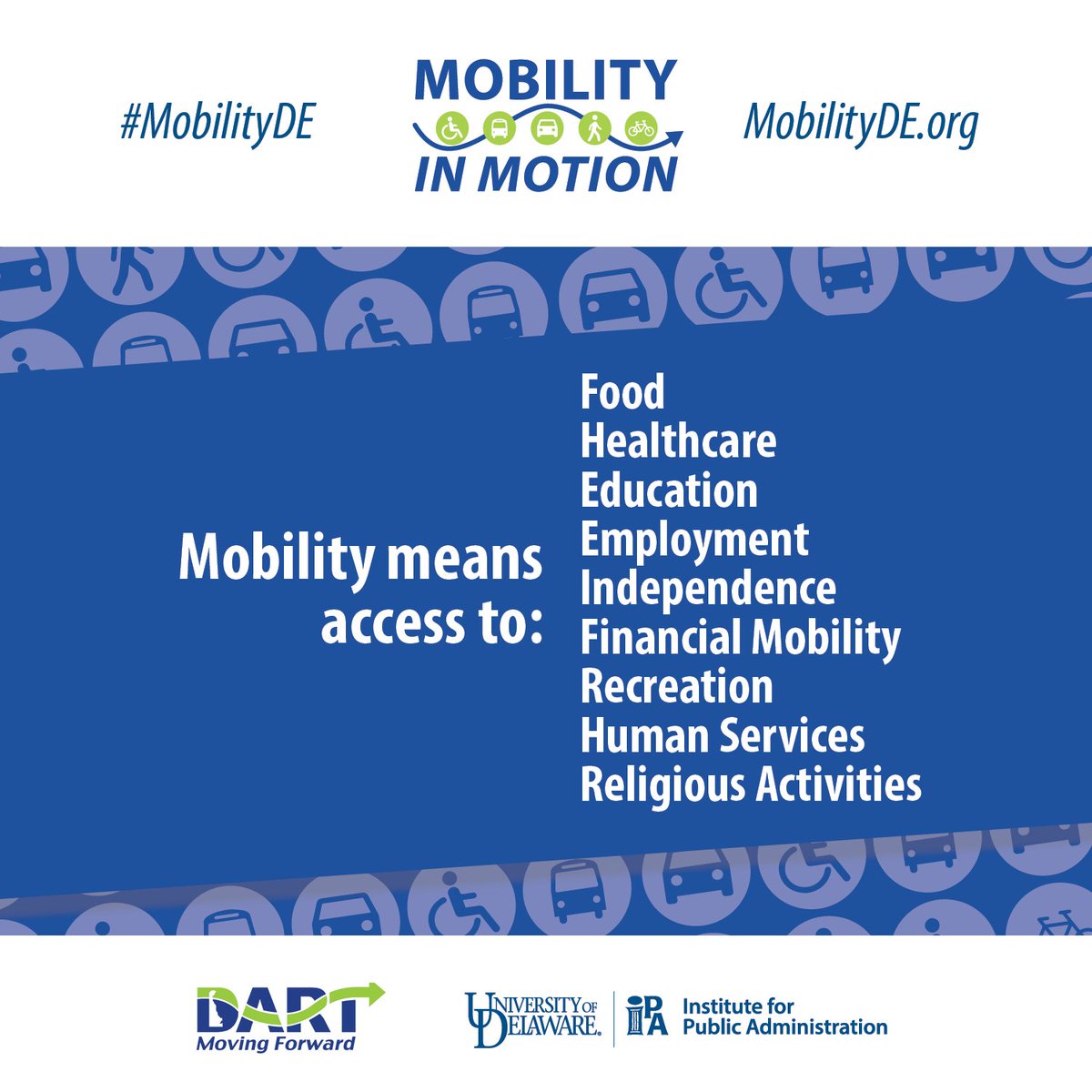 #MobilityDE

MOBILITY IN MOTION

MobilityDE.org

Mobility means access to:

Food
Healthcare
Education
Employment
Independence
Financial Mobility
Recreation
Human Services
Religious Activities

DART Moving Forward

UNIVERSITY OF DELAWARE.

IPA Institute for Public Administration